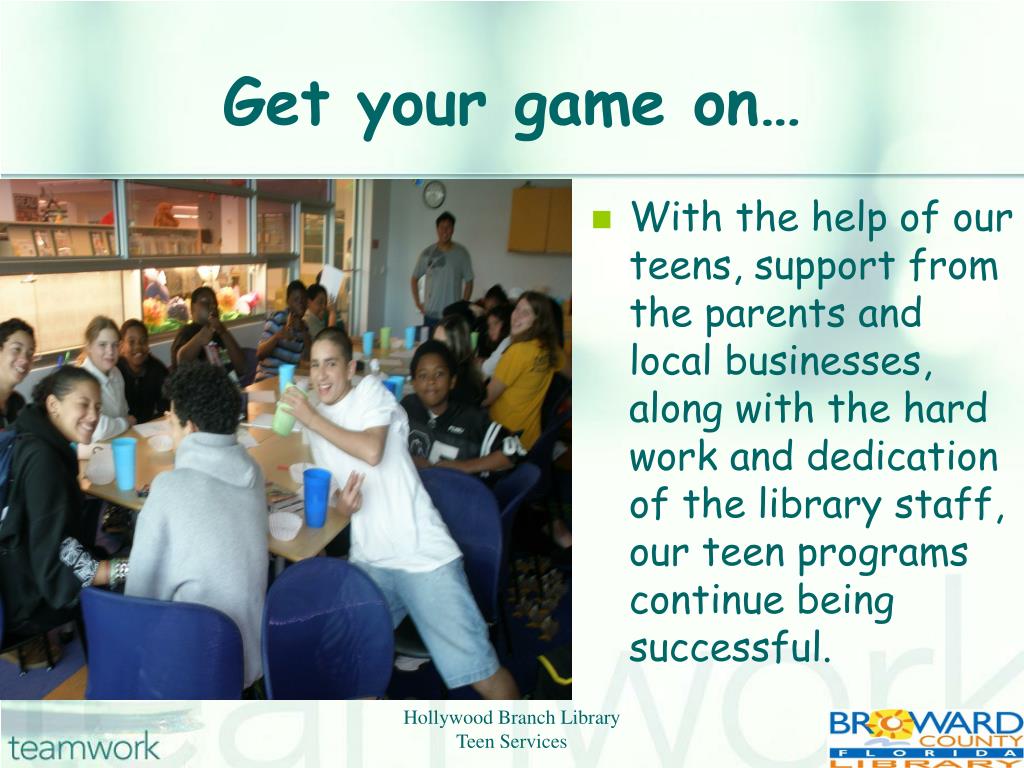 Get your game on…

With the help of our teens, support from the parents and local businesses, along with the hard work and dedication of the library staff, our teen programs continue being successful.

teamwork

Hollywood Branch Library
Teen Services

BROWARD COUNTY FLORIDA LIBRARY